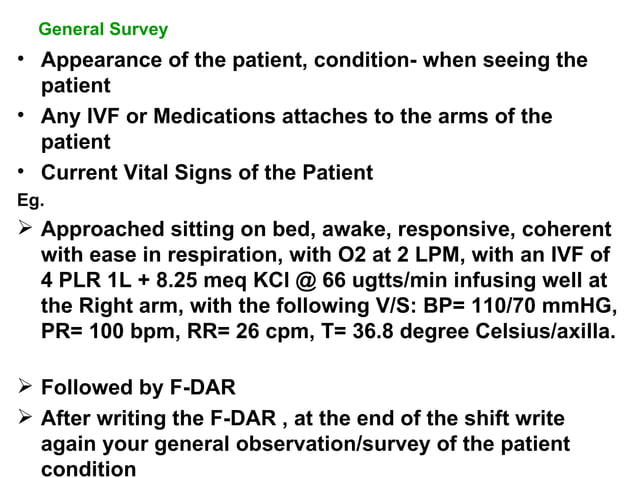 General Survey

• Appearance of the patient, condition- when seeing the patient
• Any IVF or Medications attaches to the arms of the patient
• Current Vital Signs of the Patient

Eg.

➢ Approached sitting on bed, awake, responsive, coherent with ease in respiration, with O2 at 2 LPM, with an IVF of 4 PLR 1L + 8.25 meq KCl @ 66 ugtts/min infusing well at the Right arm, with the following V/S: BP= 110/70 mmHG, PR= 100 bpm, RR= 26 cpm, T= 36.8 degree Celsius/axilla.

➢ Followed by F-DAR
➢ After writing the F-DAR , at the end of the shift write again your general observation/survey of the patient condition